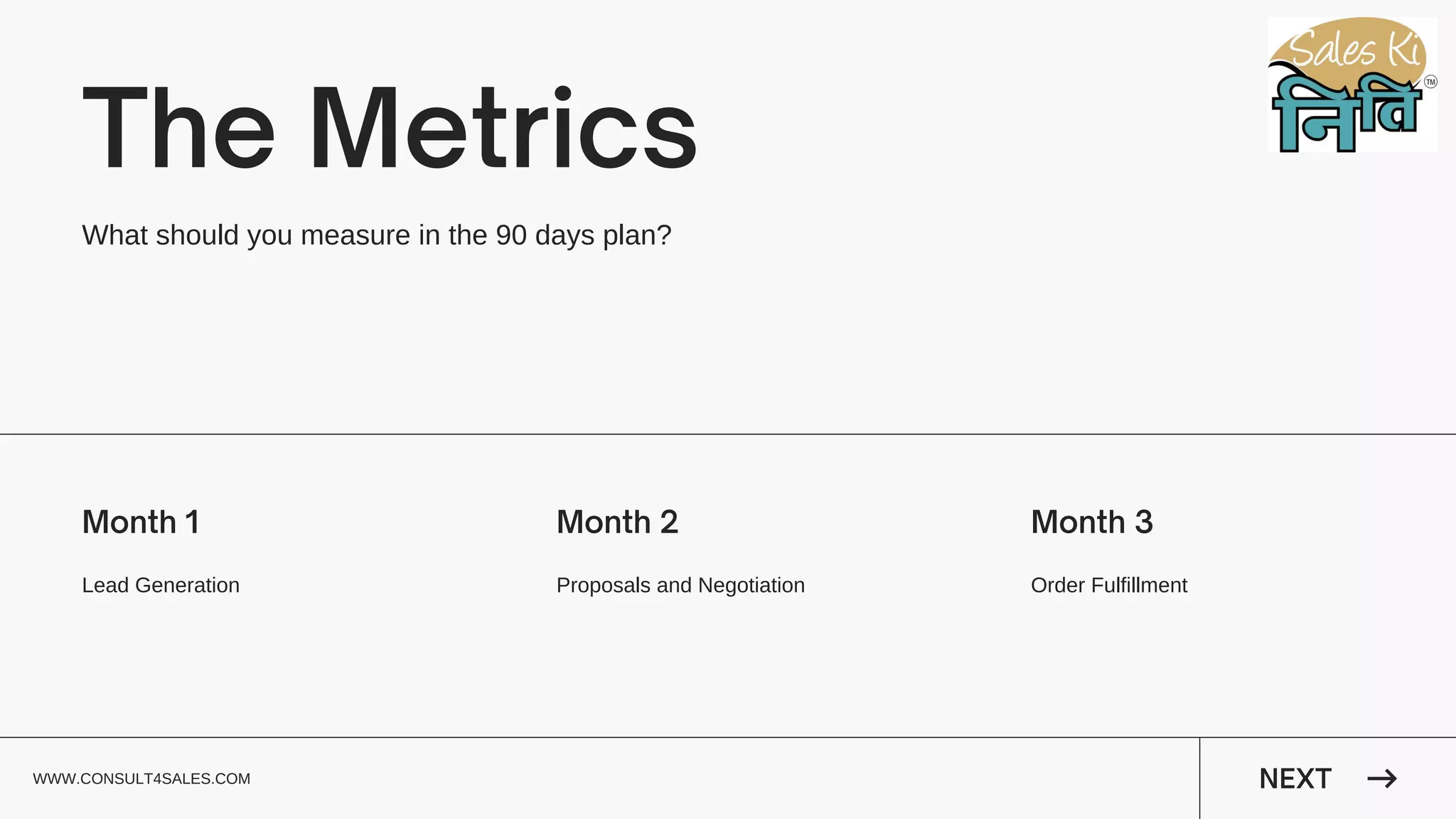 Sales Ki
निति
TM

The Metrics

What should you measure in the 90 days plan?

Month 1

Lead Generation

Month 2

Proposals and Negotiation

Month 3

Order Fulfillment

WWW.CONSULT4SALES.COM

NEXT →